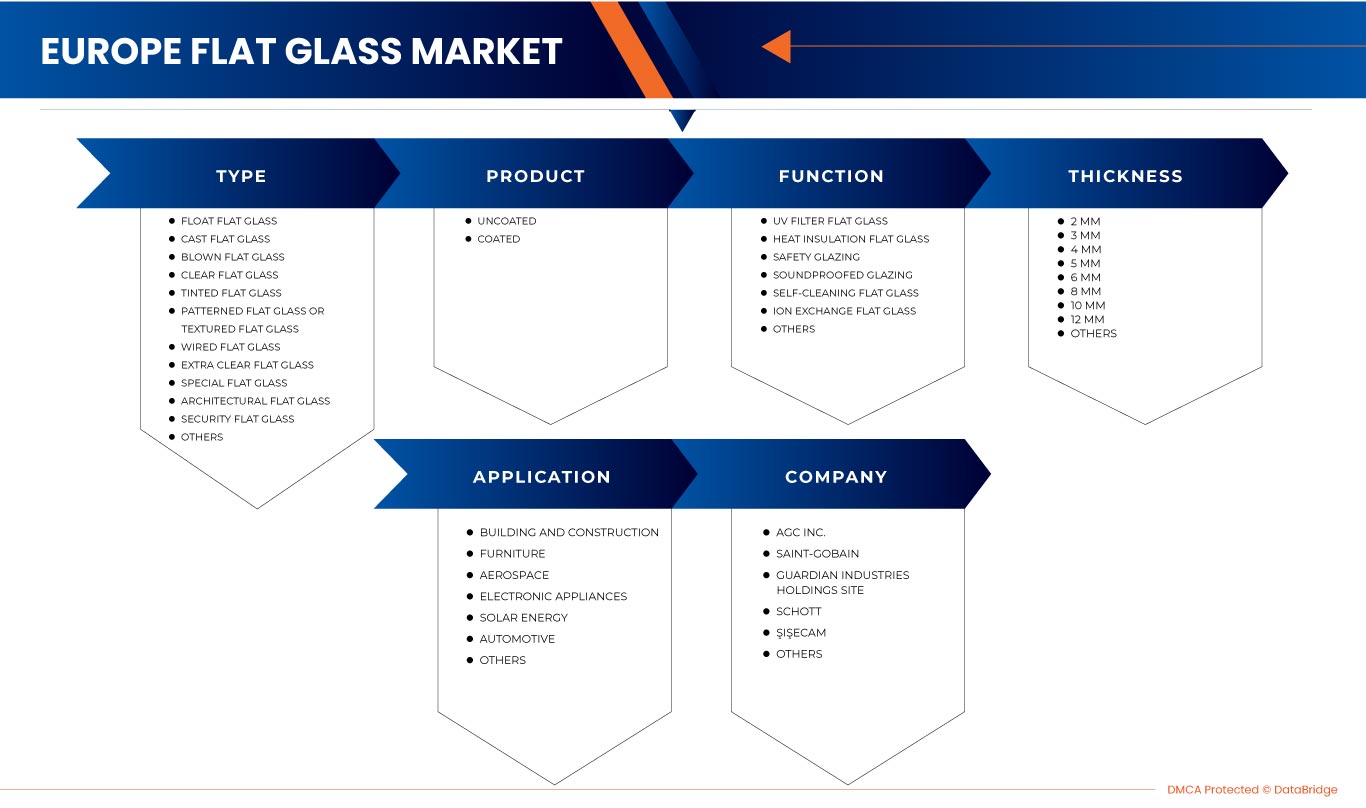 EUROPE FLAT GLASS MARKET

TYPE

- FLOAT FLAT GLASS
- CAST FLAT GLASS
- BLOWN FLAT GLASS
- CLEAR FLAT GLASS
- TINTED FLAT GLASS
- PATTERNED FLAT GLASS OR TEXTURED FLAT GLASS
- WIRED FLAT GLASS
- EXTRA CLEAR FLAT GLASS
- SPECIAL FLAT GLASS
- ARCHITECTURAL FLAT GLASS
- SECURITY FLAT GLASS
- OTHERS

PRODUCT

- UNCOATED
- COATED

FUNCTION

- UV FILTER FLAT GLASS
- HEAT INSULATION FLAT GLASS
- SAFETY GLAZING
- SOUNDPROOFED GLAZING
- SELF-CLEANING FLAT GLASS
- ION EXCHANGE FLAT GLASS
- OTHERS

THICKNESS

- 2 MM
- 3 MM
- 4 MM
- 5 MM
- 6 MM
- 8 MM
- 10 MM
- 12 MM
- OTHERS

APPLICATION

- BUILDING AND CONSTRUCTION
- FURNITURE
- AEROSPACE
- ELECTRONIC APPLIANCES
- SOLAR ENERGY
- AUTOMOTIVE
- OTHERS

COMPANY

- AGC INC.
- SAINT-GOBAIN
- GUARDIAN INDUSTRIES HOLDINGS SITE
- SCHOTT
- ŞIŞECAM
- OTHERS

DMCA Protected © DataBridge